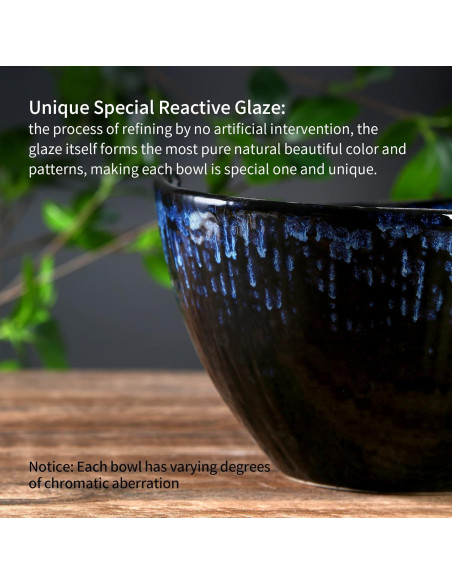 Unique Special Reactive Glaze:
the process of refining by no artificial intervention, the glaze itself forms the most pure natural beautiful color and patterns, making each bowl is special one and unique.

Notice: Each bowl has varying degrees of chromatic aberration